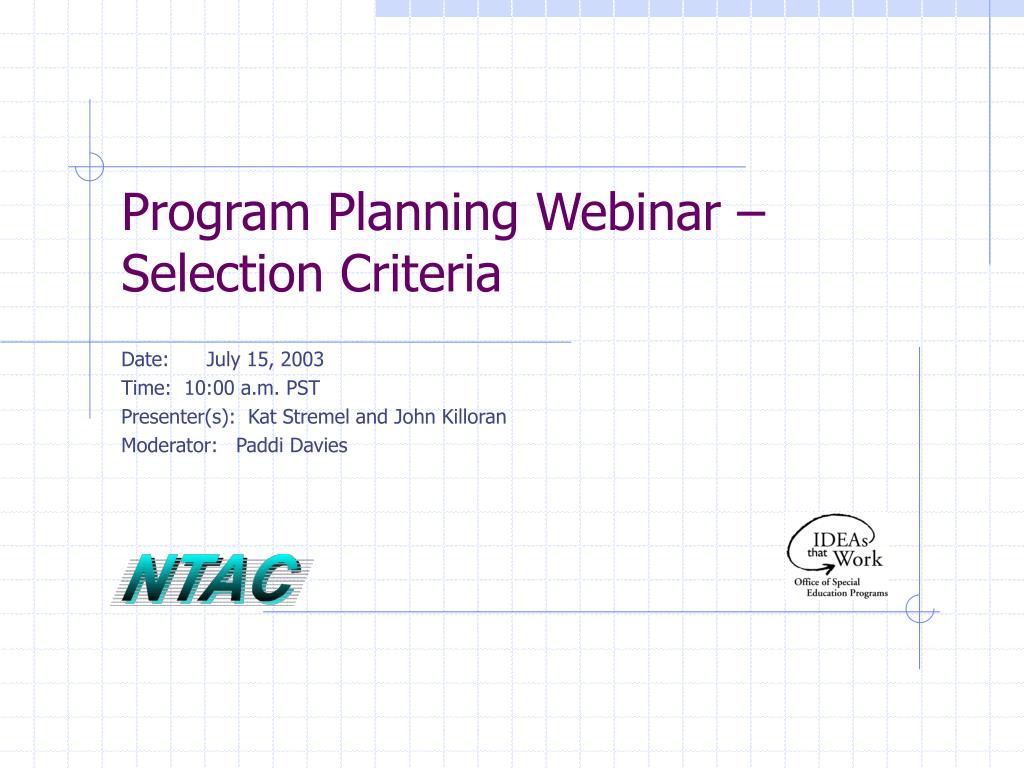 Program Planning Webinar – Selection Criteria

Date: July 15, 2003
Time: 10:00 a.m. PST
Presenter(s): Kat Stremel and John Killoran
Moderator: Paddi Davies

NTAC

IDEAs that Work
Office of Special Education Programs